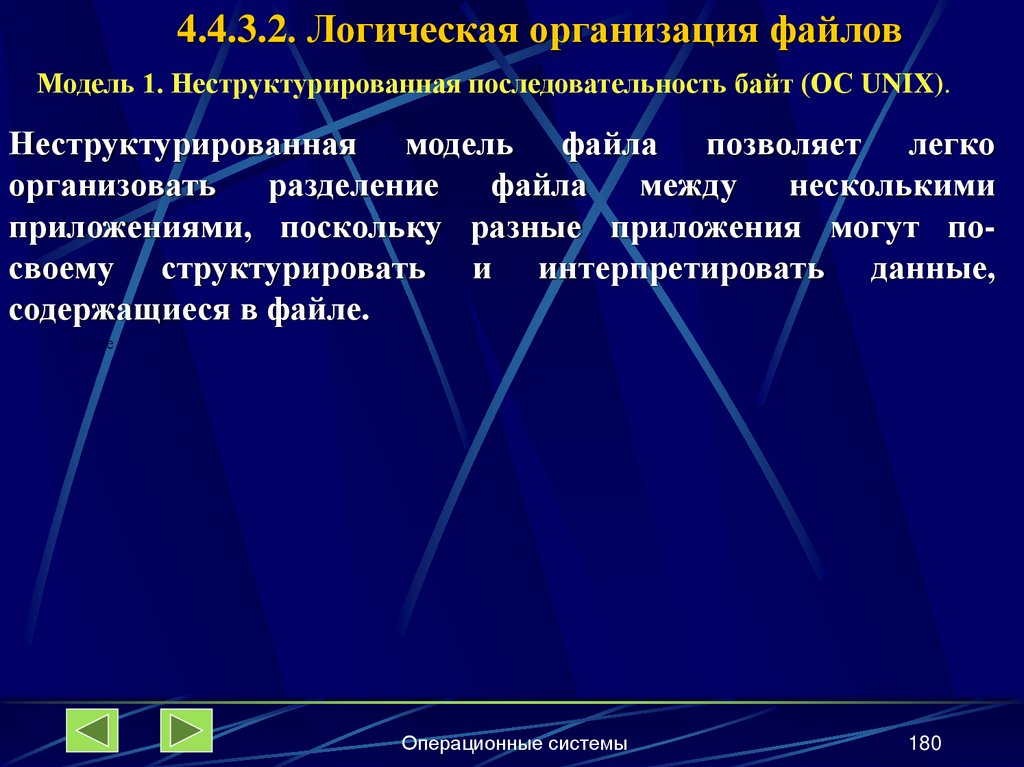 4.4.3.2. Логическая организация файлов

Модель 1. Неструктурированная последовательность байт (ОС UNIX).

Неструктурированная модель файла позволяет легко организовать разделение файла между несколькими приложениями, поскольку разные приложения могут по-своему структурировать и интерпретировать данные, содержащиеся в файле.

Операционные системы

180